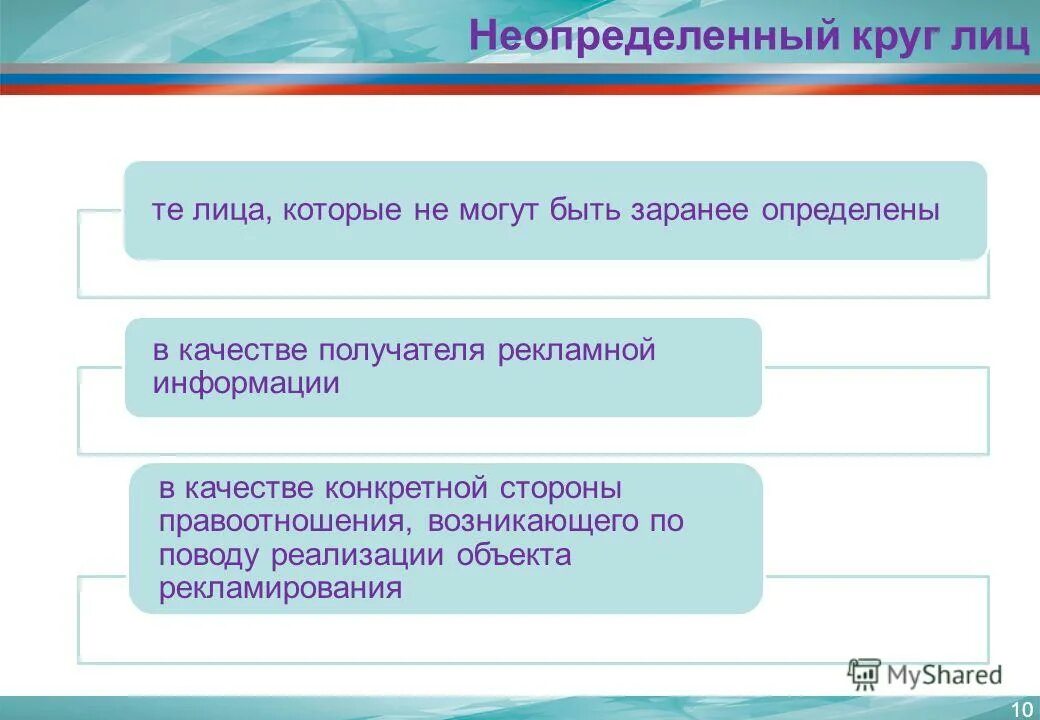 Неопределенный круг лиц

те лица, которые не могут быть заранее определены

в качестве получателя рекламной информации

в качестве конкретной стороны правоотношения, возникающего по поводу реализации объекта рекламирования

MyShared

10